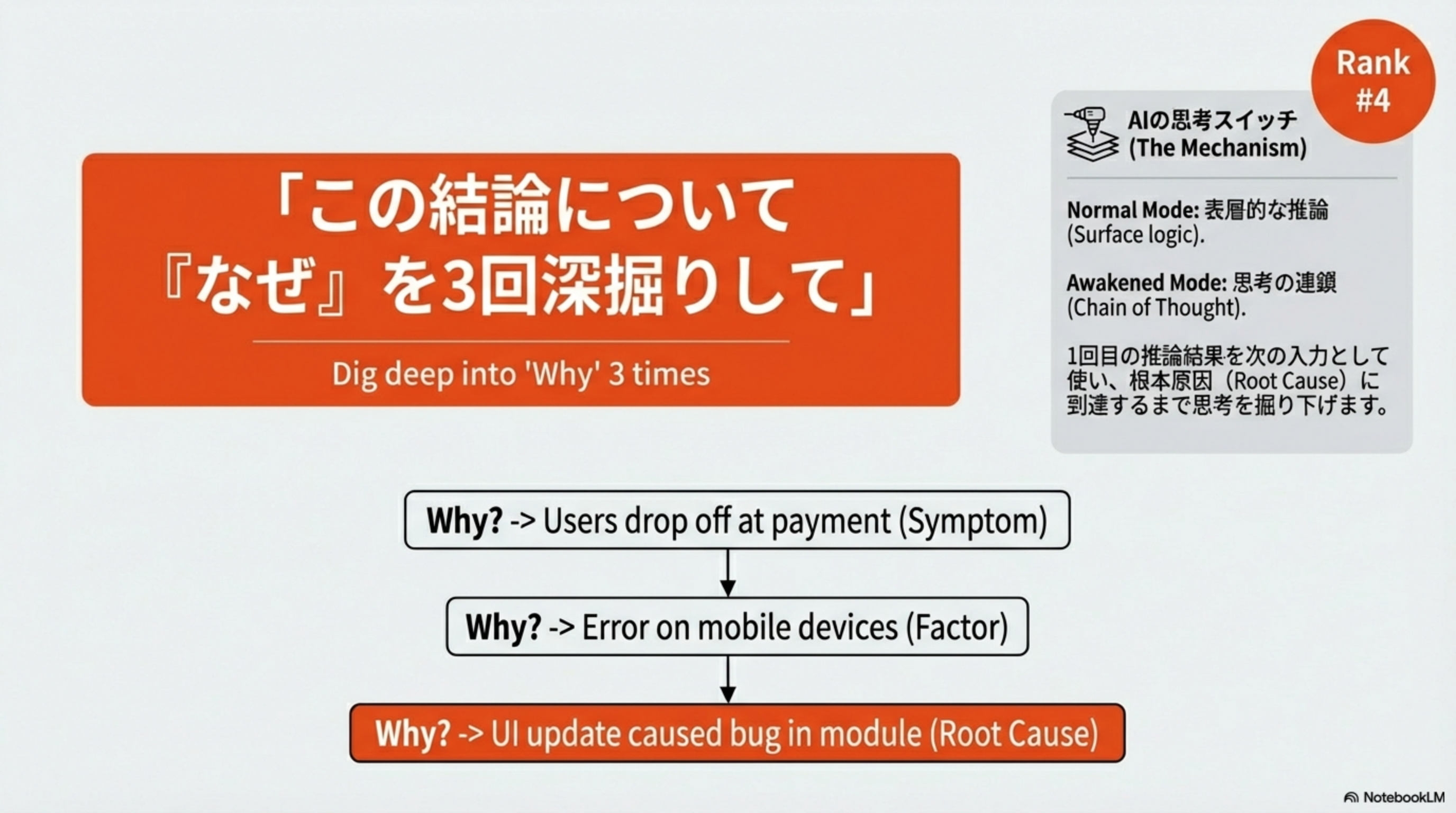 「この結論について『なぜ』を3回深掘りして」

Dig deep into 'Why' 3 times

Rank #4

AIの思考スイッチ (The Mechanism)

Normal Mode: 表層的な推論 (Surface logic).

Awakened Mode: 思考の連鎖 (Chain of Thought).

1回目の推論結果を次の入力として使い、根本原因（Root Cause）に到達するまで思考を掘り下げます。

Why? -> Users drop off at payment (Symptom)

Why? -> Error on mobile devices (Factor)

Why? -> UI update caused bug in module (Root Cause)

NotebookLM